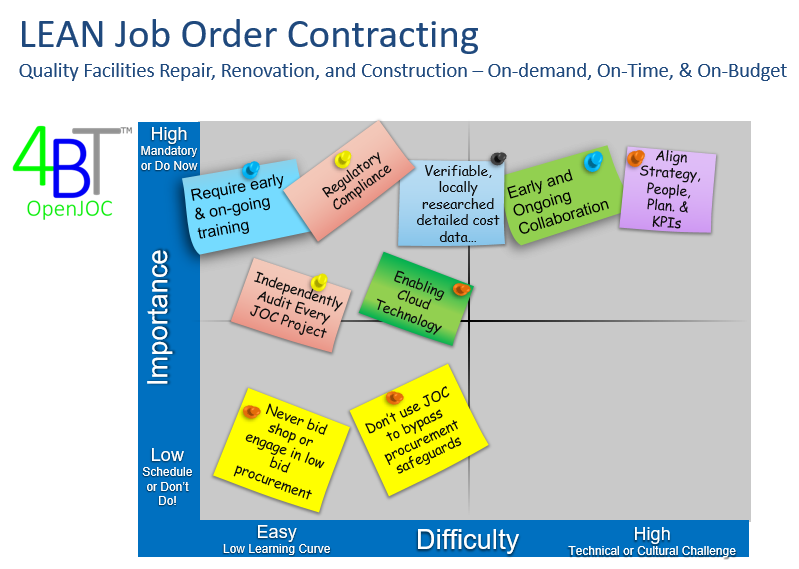 LEAN Job Order Contracting

Quality Facilities Repair, Renovation, and Construction – On-demand, On-Time, & On-Budget

4BT™
OpenJOC

High
Mandatory or Do Now

Importance

Low
Schedule or Don't Do!

Require early & on-going training

Regulatory Compliance

Verifiable, locally researched detailed cost data...

Early and Ongoing Collaboration

Align Strategy, People, Plan. & KPIs

Independently Audit Every JOC Project

Enabling Cloud Technology

Never bid shop or engage in low bid procurement

Don't use JOC to bypass procurement safeguards

Easy
Low Learning Curve

Difficulty

High
Technical or Cultural Challenge